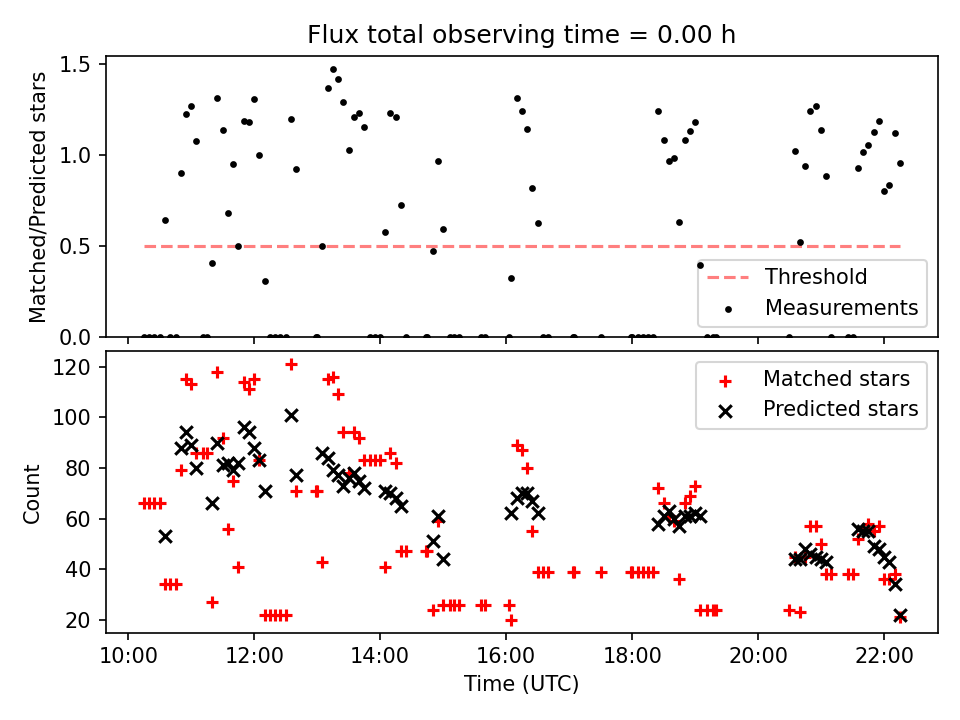 Flux total observing time = 0.00 h

Matched/Predicted stars

1.5
1.0
0.5
0.0

Threshold
Measurements

Count

120
100
80
60
40
20

Matched stars
Predicted stars

10:00
12:00
14:00
16:00
18:00
20:00
22:00

Time (UTC)